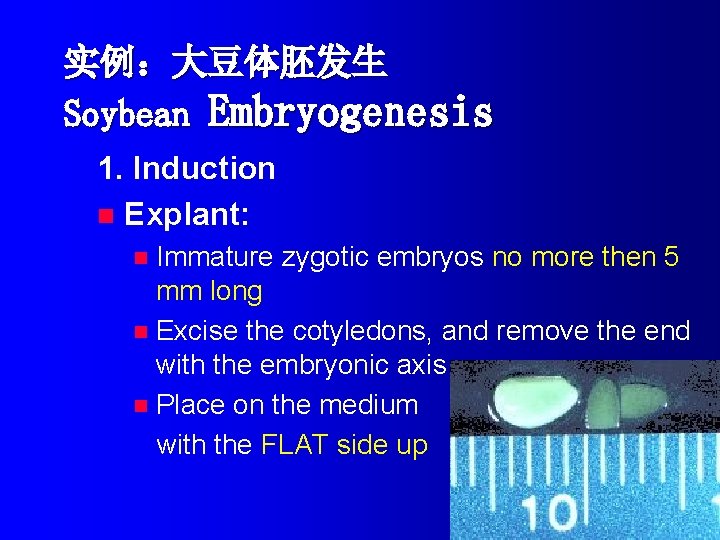 实例：大豆体胚发生
Soybean Embryogenesis

1. Induction

Explant:

Immature zygotic embryos no more then 5 mm long

Excise the cotyledons, and remove the end with the embryonic axis

Place on the medium with the FLAT side up

10